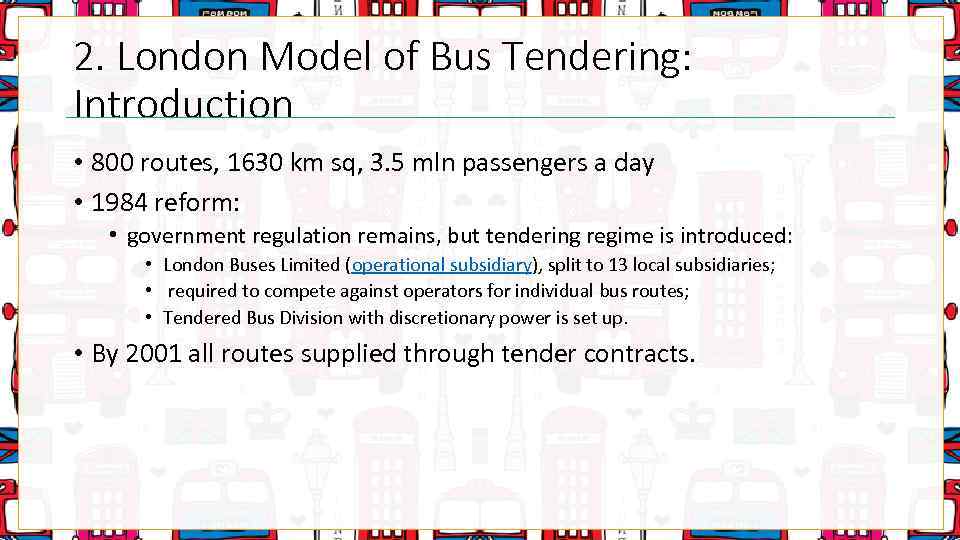 2. London Model of Bus Tendering: Introduction

• 800 routes, 1630 km sq, 3.5 mln passengers a day

• 1984 reform:

• government regulation remains, but tendering regime is introduced:

• London Buses Limited (operational subsidiary), split to 13 local subsidiaries;

• required to compete against operators for individual bus routes;

• Tendered Bus Division with discretionary power is set up.

• By 2001 all routes supplied through tender contracts.